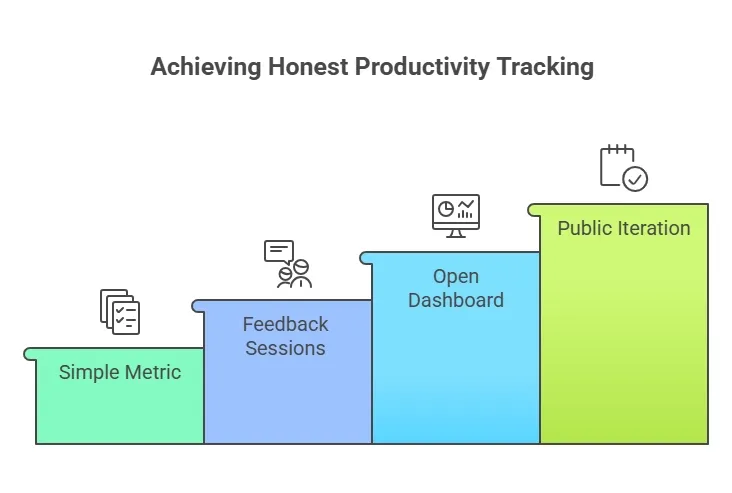 Achieving Honest Productivity Tracking

Simple Metric

Feedback Sessions

Open Dashboard

Public Iteration